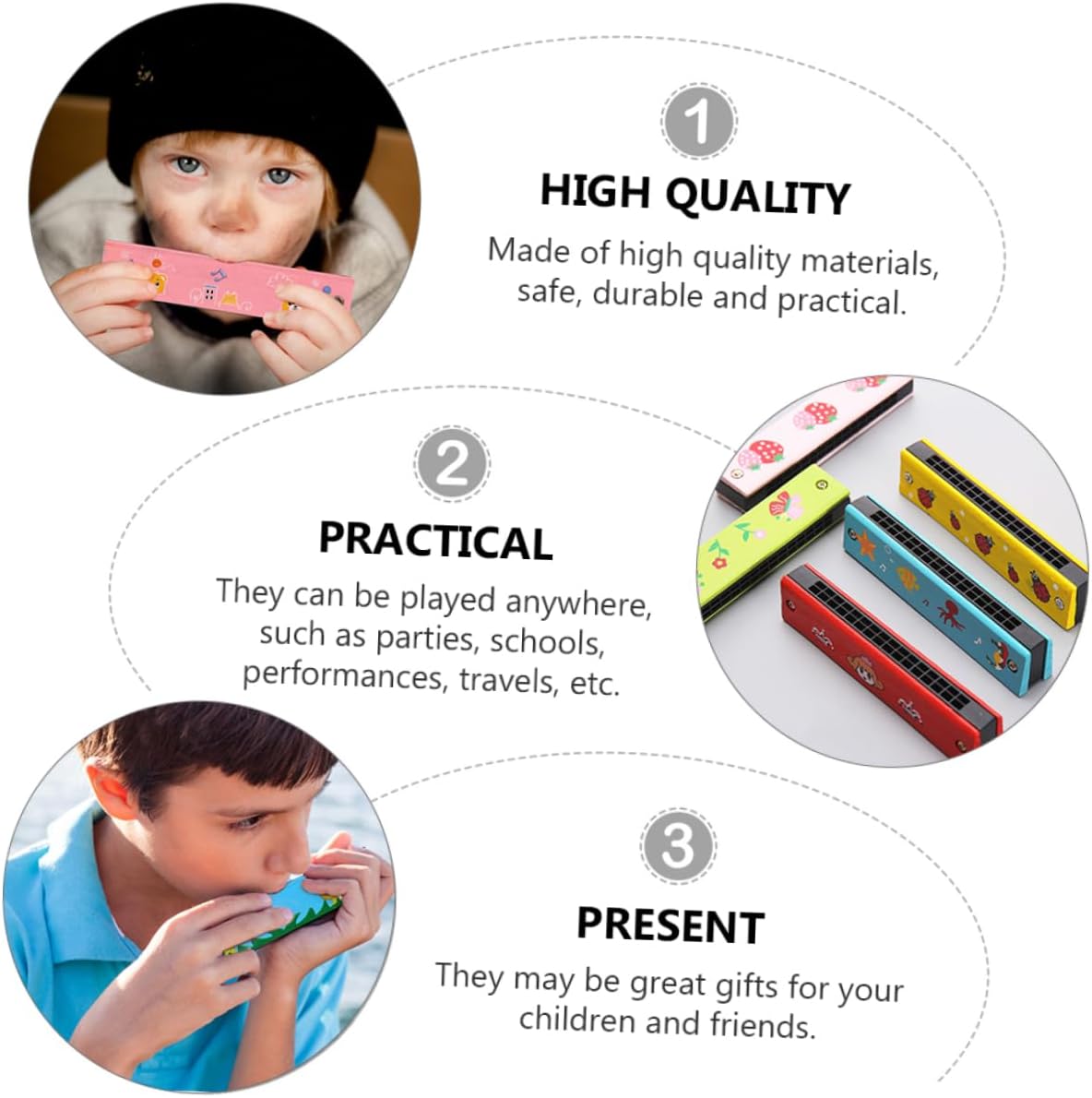 1

HIGH QUALITY

Made of high quality materials, safe, durable and practical.

2

PRACTICAL

They can be played anywhere, such as parties, schools, performances, travels, etc.

3

PRESENT

They may be great gifts for your children and friends.